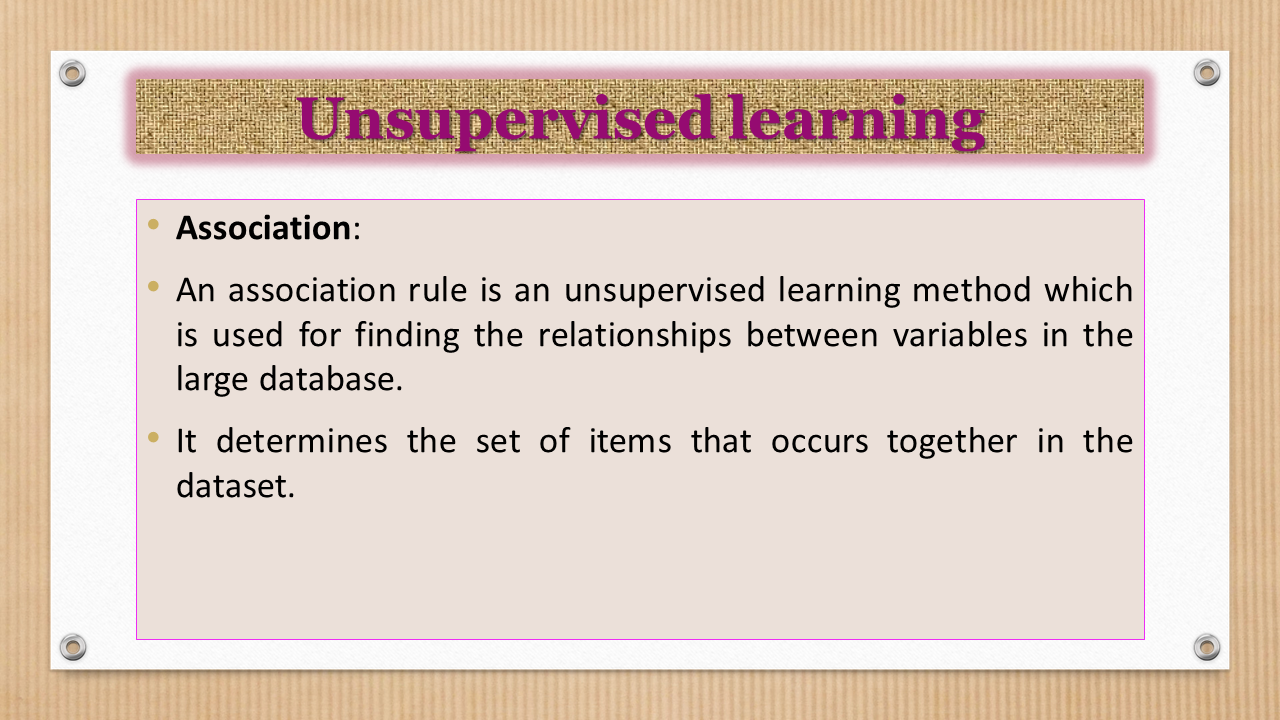 Unsupervised learning

• Association:

• An association rule is an unsupervised learning method which is used for finding the relationships between variables in the large database.

• It determines the set of items that occurs together in the dataset.